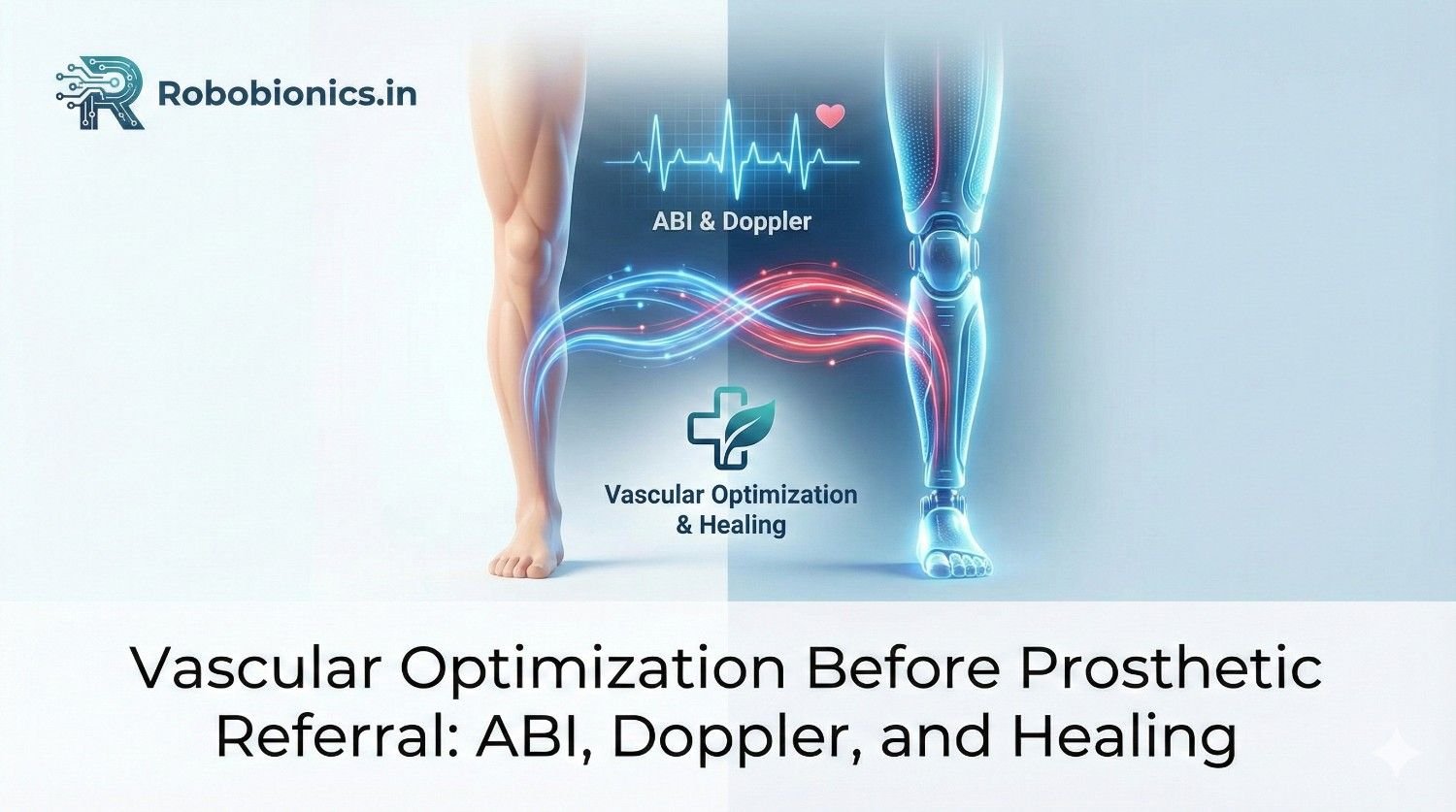 Robobionics.in

ABI & Doppler

Vascular Optimization & Healing

Vascular Optimization Before Prosthetic Referral: ABI, Doppler, and Healing